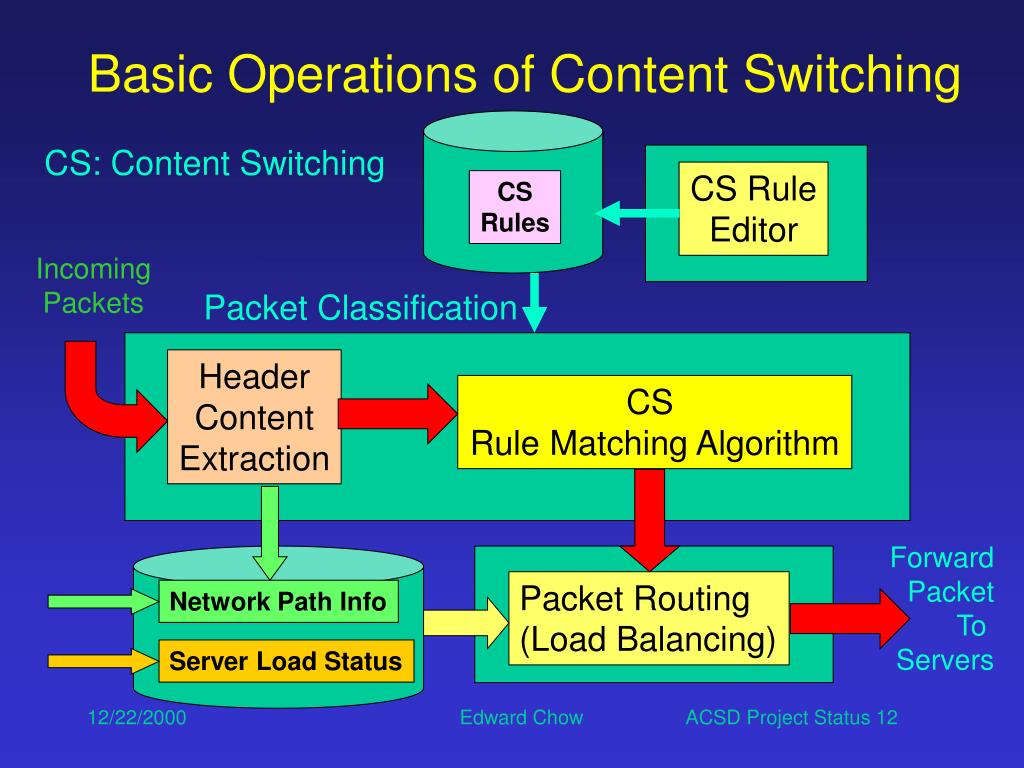 Basic Operations of Content Switching

CS: Content Switching

CS Rules

CS Rule Editor

Incoming Packets

Packet Classification

Header Content Extraction

CS Rule Matching Algorithm

Network Path Info

Server Load Status

Packet Routing (Load Balancing)

Forward Packet To Servers

12/22/2000

Edward Chow

ACSD Project Status 12